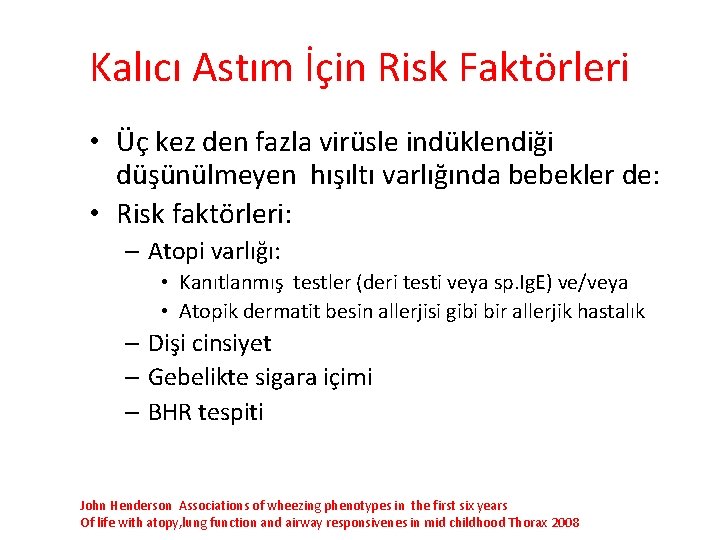 Kalıcı Astım İçin Risk Faktörleri

• Üç kez den fazla virüsle indüklendiği düşünülmeyen hışıltı varlığında bebekler de:
• Risk faktörleri:
– Atopi varlığı:
• Kanıtlanmış testler (deri testi veya sp.IgE) ve/veya
• Atopik dermatit besin allerjisi gibi bir allerjik hastalık
– Dişi cinsiyet
– Gebelikte sigara içimi
– BHR tespiti

John Henderson Associations of wheezing phenotypes in the first six years
Of life with atopy,lung function and airway responsivenes in mid childhood Thorax 2008